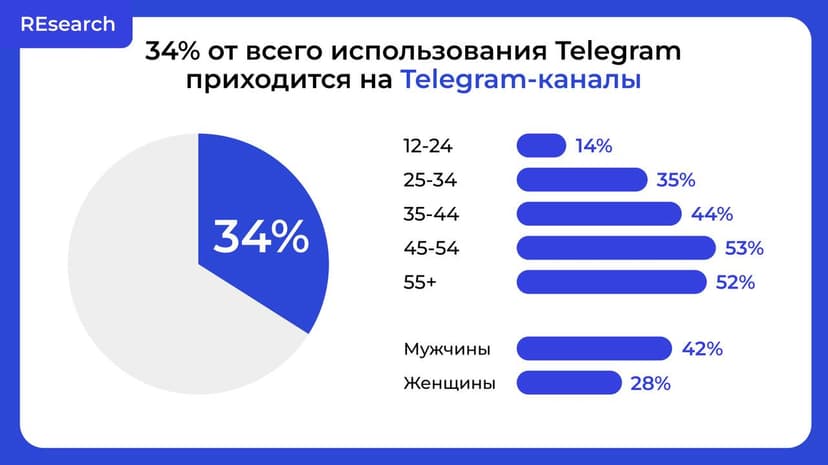 REsearch

34% от всего использования Telegram приходится на Telegram-каналы

34%

12-24 14%
25-34 35%
35-44 44%
45-54 53%
55+ 52%

Мужчины 42%
Женщины 28%